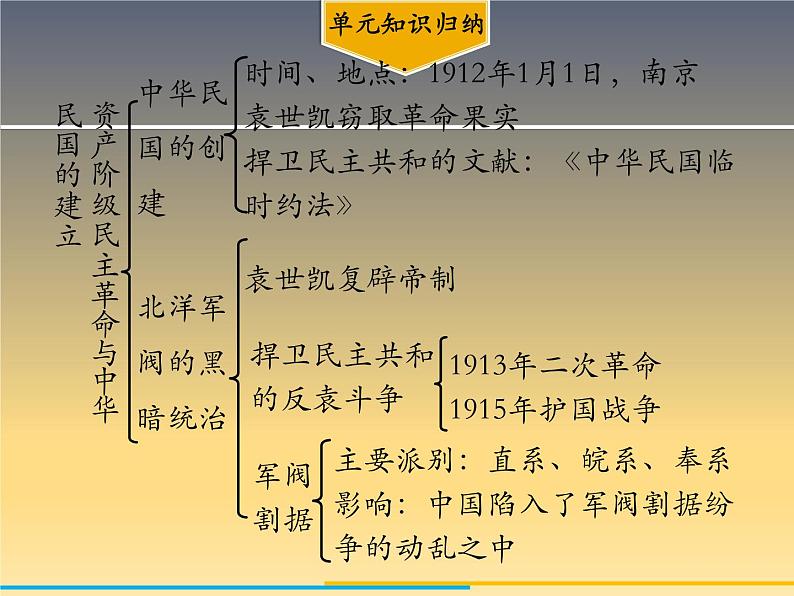 单元知识归纳

资产阶级民主革命与中华民国的建立

中华民国的创建
时间、地点：1912年1月1日，南京
袁世凯窃取革命果实
捍卫民主共和的文献：《中华民国临时约法》

北洋军阀的黑暗统治
袁世凯复辟帝制
捍卫民主共和的反袁斗争
1913年二次革命
1915年护国战争
军阀割据
主要派别：直系、皖系、奉系
影响：中国陷入了军阀割据纷争的动乱之中